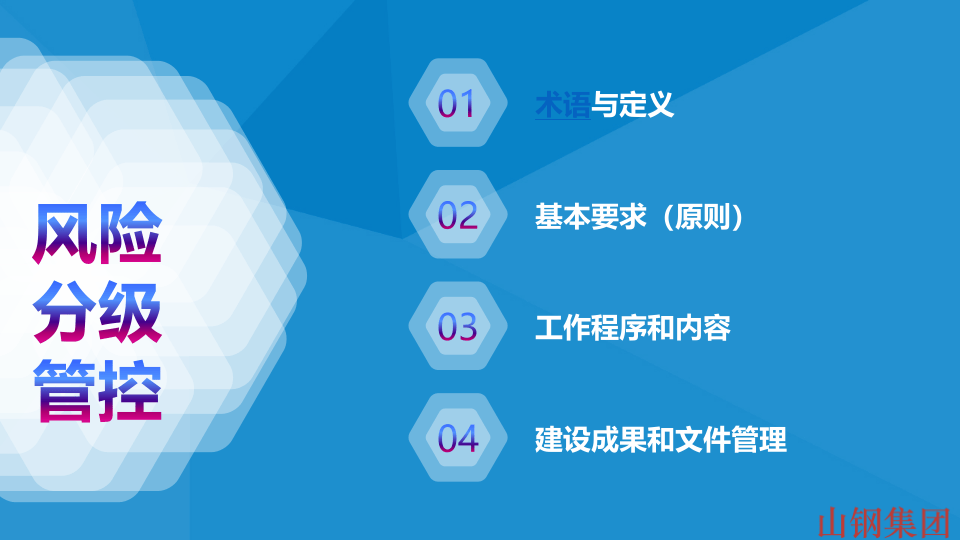 风险
分级
管控

01 术语与定义

02 基本要求（原则）

03 工作程序和内容

04 建设成果和文件管理

山钢集团